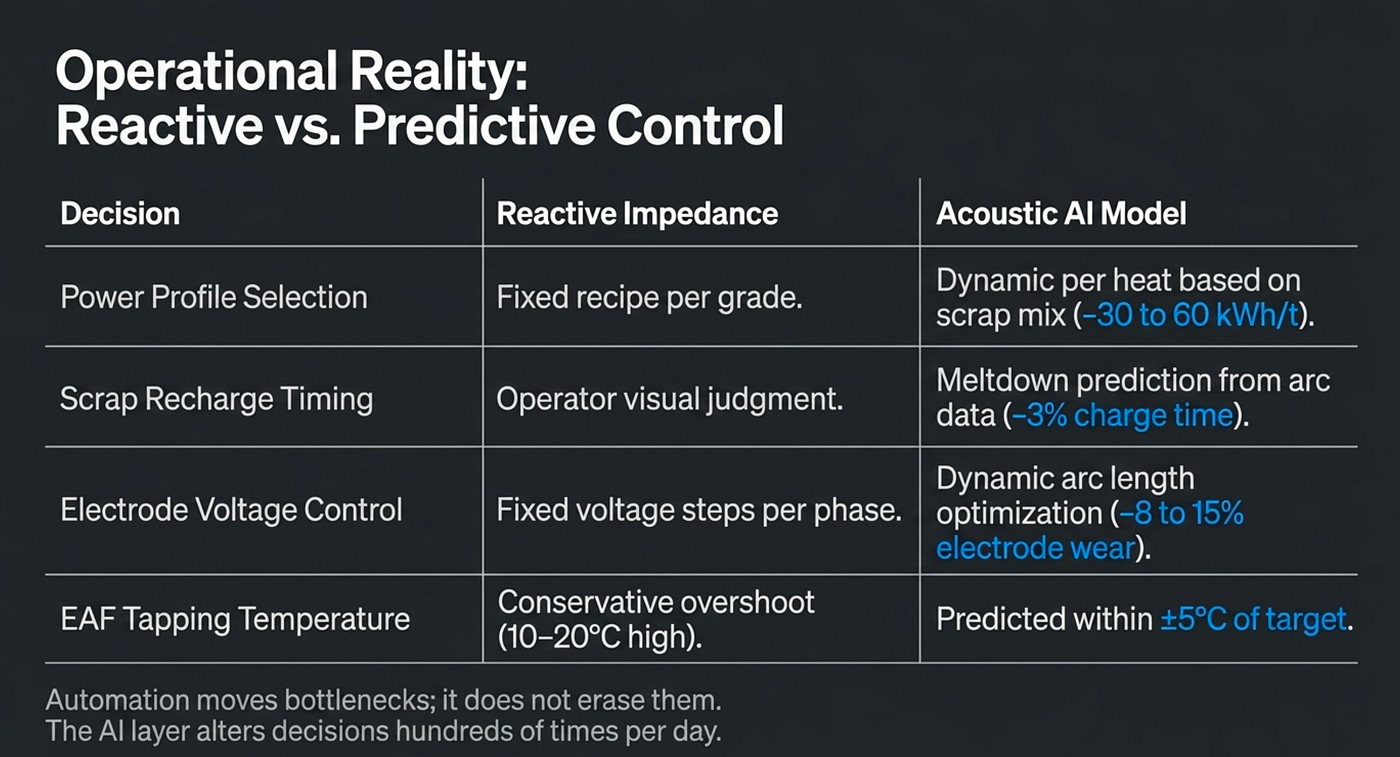 Operational Reality:
Reactive vs. Predictive Control

| Decision | Reactive Impedance | Acoustic AI Model |
|---|---|---|
| Power Profile Selection | Fixed recipe per grade. | Dynamic per heat based on scrap mix (−30 to 60 kWh/t). |
| Scrap Recharge Timing | Operator visual judgment. | Meltdown prediction from arc data (−3% charge time). |
| Electrode Voltage Control | Fixed voltage steps per phase. | Dynamic arc length optimization (−8 to 15% electrode wear). |
| EAF Tapping Temperature | Conservative overshoot (10–20°C high). | Predicted within ±5°C of target. |

Automation moves bottlenecks; it does not erase them.
The AI layer alters decisions hundreds of times per day.